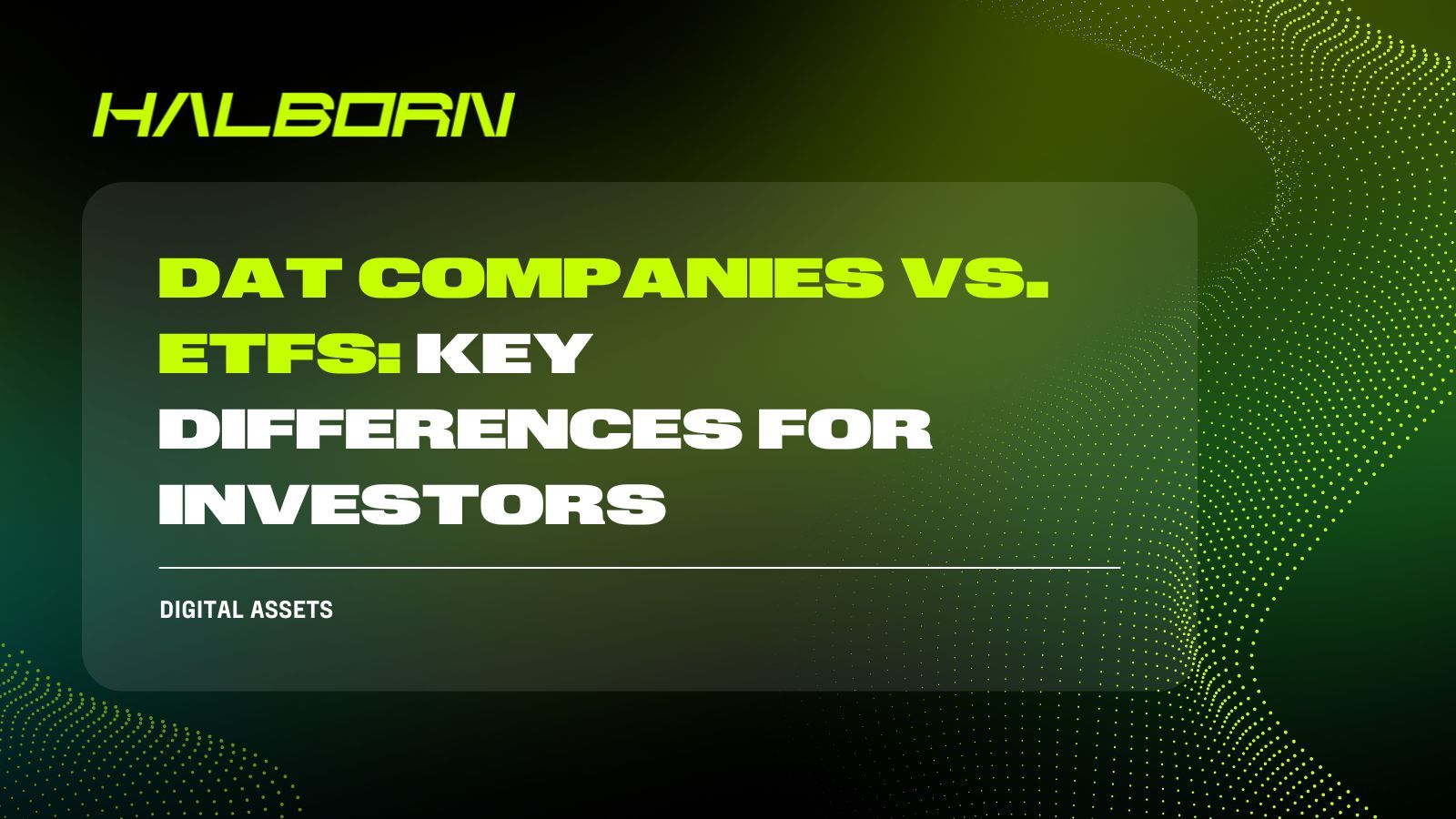 HALBORN

DAT COMPANIES VS. ETFS: KEY DIFFERENCES FOR INVESTORS

DIGITAL ASSETS